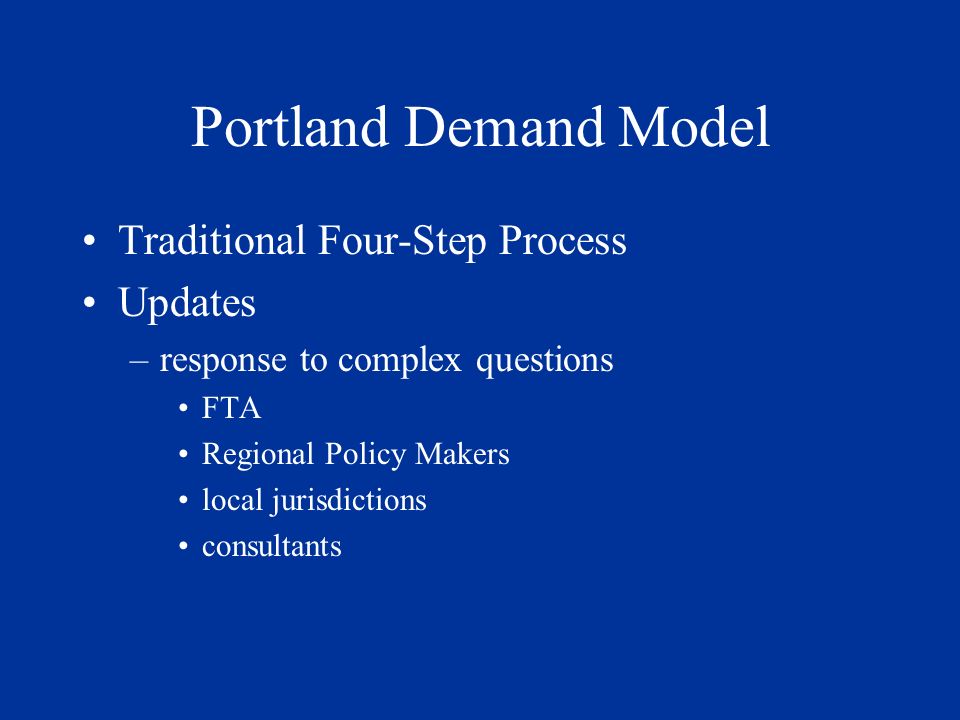 Portland Demand Model

• Traditional Four-Step Process
• Updates
– response to complex questions
• FTA
• Regional Policy Makers
• local jurisdictions
• consultants